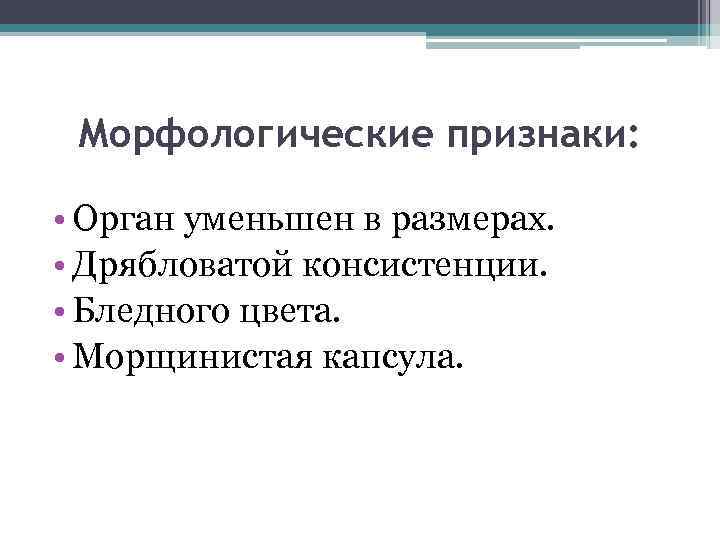 Морфологические признаки:

• Орган уменьшен в размерах.
• Дрябловатой консистенции.
• Бледного цвета.
• Морщинистая капсула.